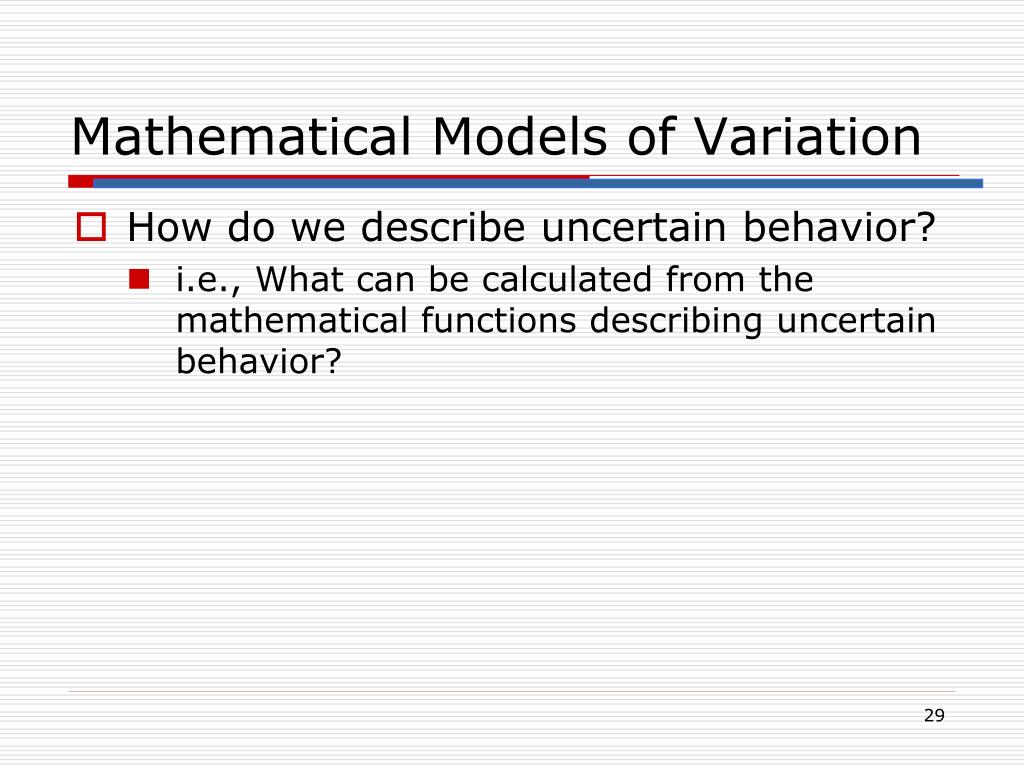 Mathematical Models of Variation

How do we describe uncertain behavior?

i.e., What can be calculated from the mathematical functions describing uncertain behavior?

29